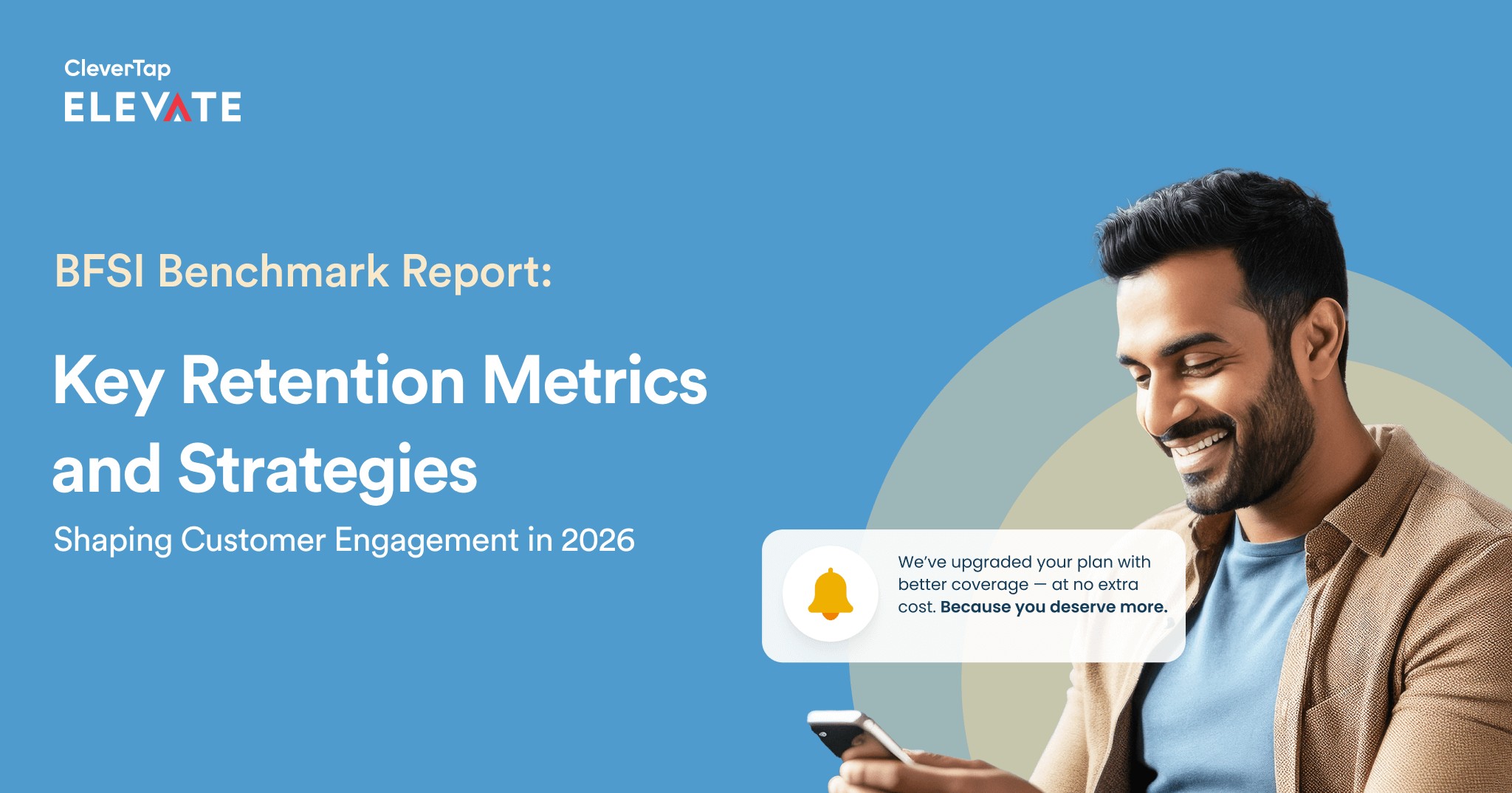 CleverTap
ELEVATE

BFSI Benchmark Report:

Key Retention Metrics and Strategies

Shaping Customer Engagement in 2026

We've upgraded your plan with better coverage — at no extra cost. Because you deserve more.